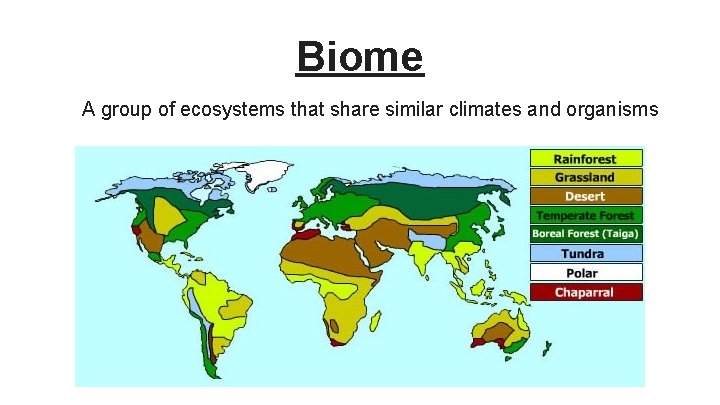 Biome

A group of ecosystems that share similar climates and organisms

Rainforest
Grassland
Desert
Temperate Forest
Boreal Forest (Taiga)
Tundra
Polar
Chaparral